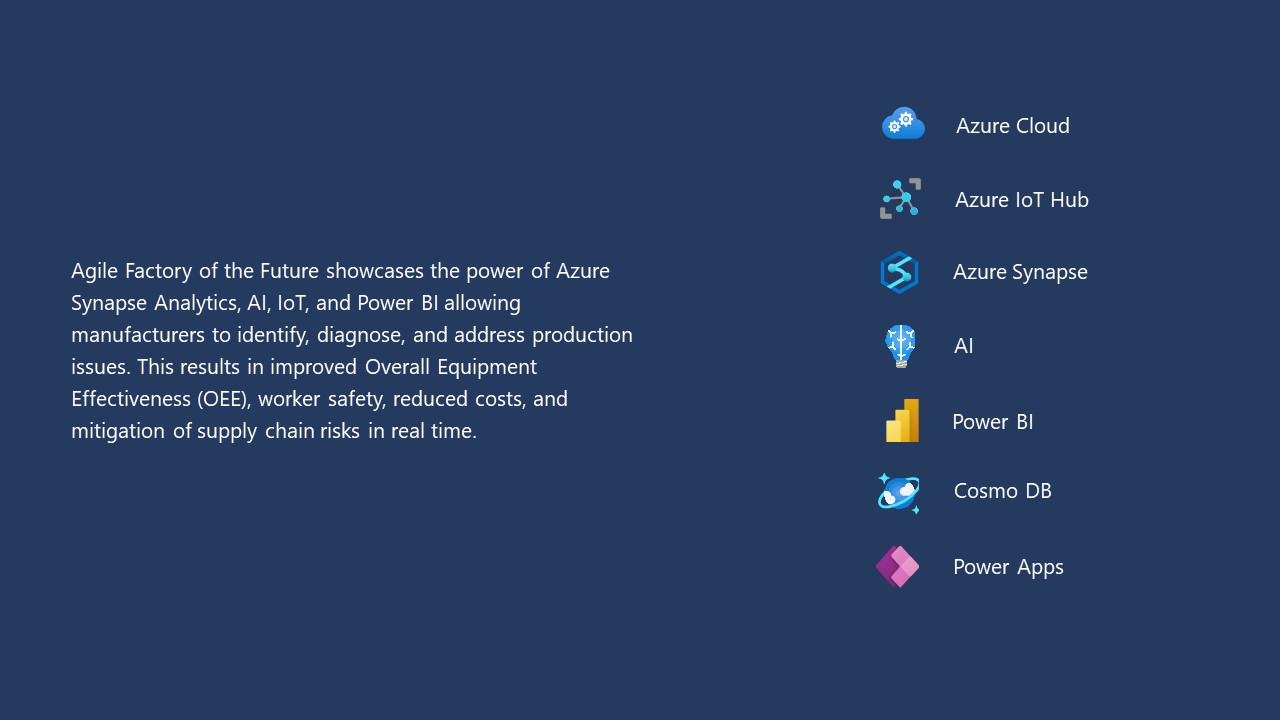 Agile Factory of the Future showcases the power of Azure Synapse Analytics, AI, IoT, and Power BI allowing manufacturers to identify, diagnose, and address production issues. This results in improved Overall Equipment Effectiveness (OEE), worker safety, reduced costs, and mitigation of supply chain risks in real time.

Azure Cloud

Azure IoT Hub

Azure Synapse

AI

Power BI

Cosmo DB

Power Apps